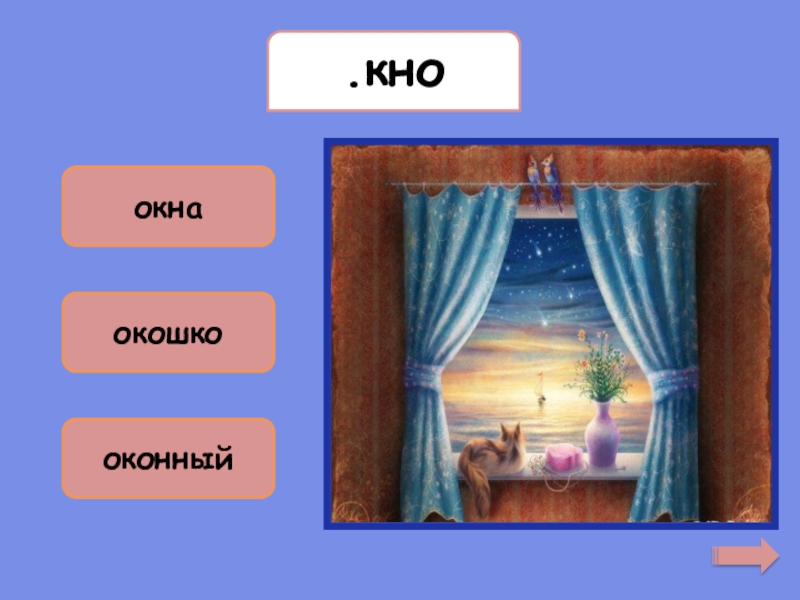 .кно

окна

окошко

оконный